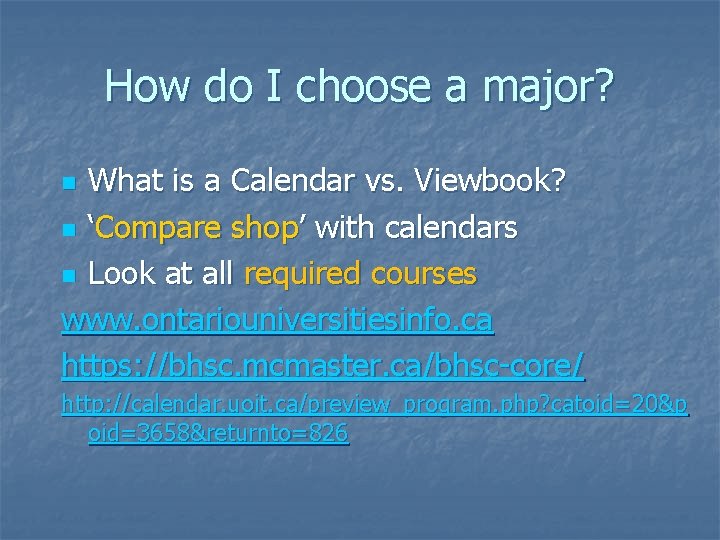 How do I choose a major?

What is a Calendar vs. Viewbook?
‘Compare shop’ with calendars
Look at all required courses

www.ontariouniversitiesinfo.ca
https://bhsc.mcmaster.ca/bhsc-core/
http://calendar.uoit.ca/preview_program.php?catoid=20&poid=3658&returnto=826